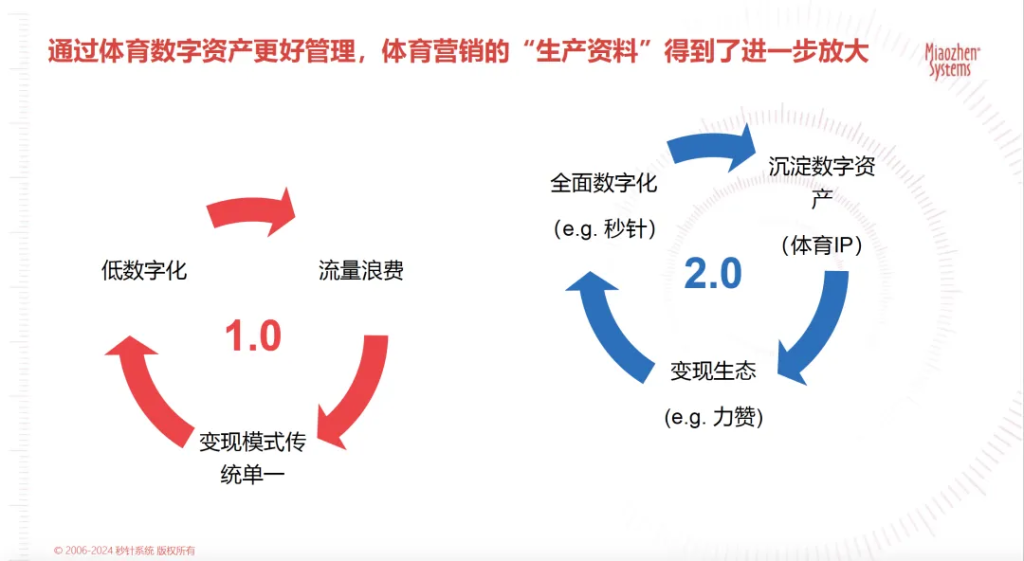 通过体育数字资产更好管理，体育营销的“生产资料”得到了进一步放大

Miaozhen Systems

低数字化

流量浪费

1.0

变现模式传统单一

全面数字化

(e.g. 秒针)

沉淀数字资产

(体育IP)

2.0

变现生态

(e.g. 力赞)

© 2006-2024 秒针系统 版权所有